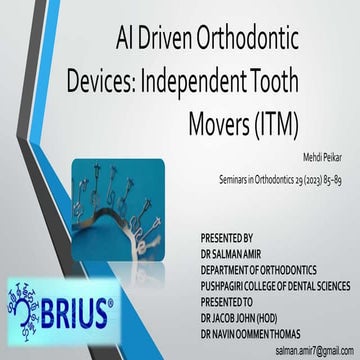 AI Driven Orthodontic Devices: Independent Tooth Movers (ITM)

Mehdi Peikar

Seminars in Orthodontics 29 (2023) 85–89

PRESENTED BY
DR SALMAN AMIR
DEPARTMENT OF ORTHODONTICS
PUSHPAGIRI COLLEGE OF DENTAL SCIENCES
PRESENTED TO
DR JACOB JOHN (HOD)
DR NAVIN OOMMEN THOMAS

BRIUS®

salman.amir7@gmail.com